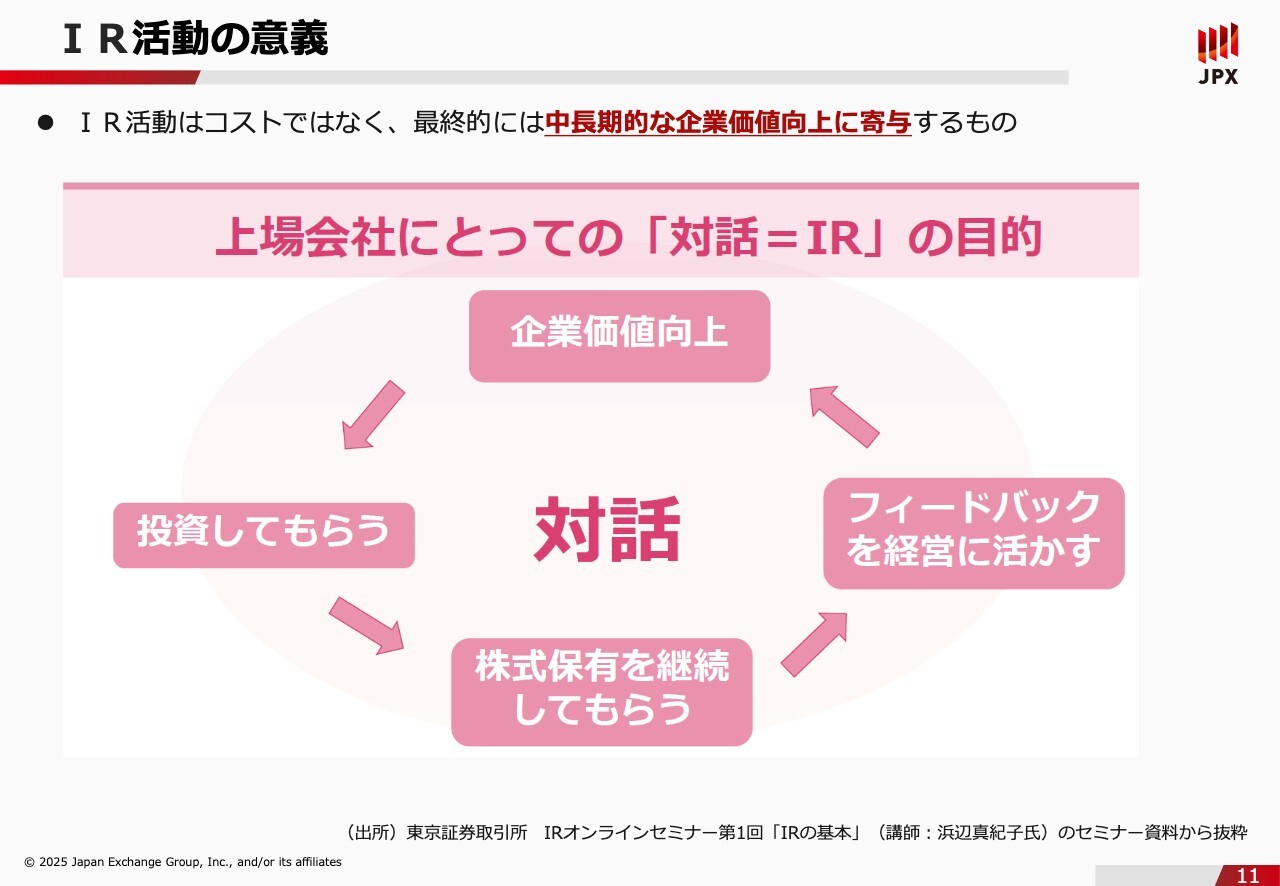 ＩＲ活動の意義

JPX

● ＩＲ活動はコストではなく、最終的には中長期的な企業価値向上に寄与するもの

上場会社にとっての「対話＝IR」の目的

企業価値向上

投資してもらう

対話

フィードバックを経営に活かす

株式保有を継続してもらう

（出所）東京証券取引所　IRオンラインセミナー第1回「IRの基本」（講師：浜辺真紀子氏）のセミナー資料から抜粋

© 2025 Japan Exchange Group, Inc., and/or its affiliates

11